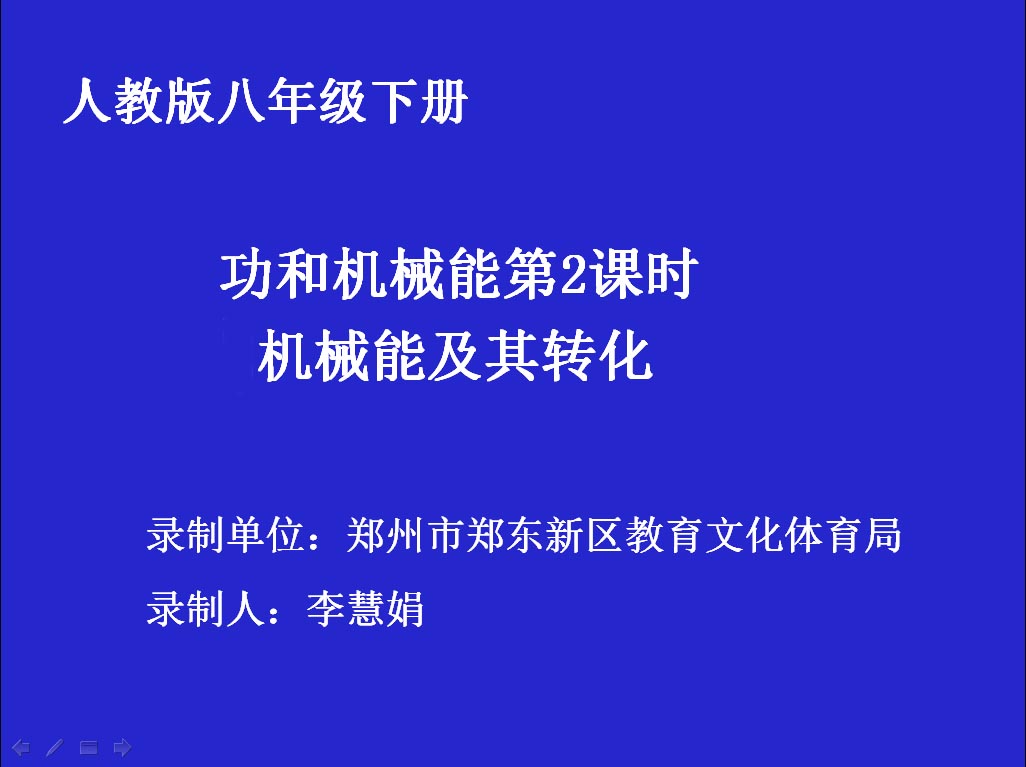 人教版八年级下册

功和机械能第2课时
机械能及其转化

录制单位：郑州市郑东新区教育文化体育局
录制人：李慧娟